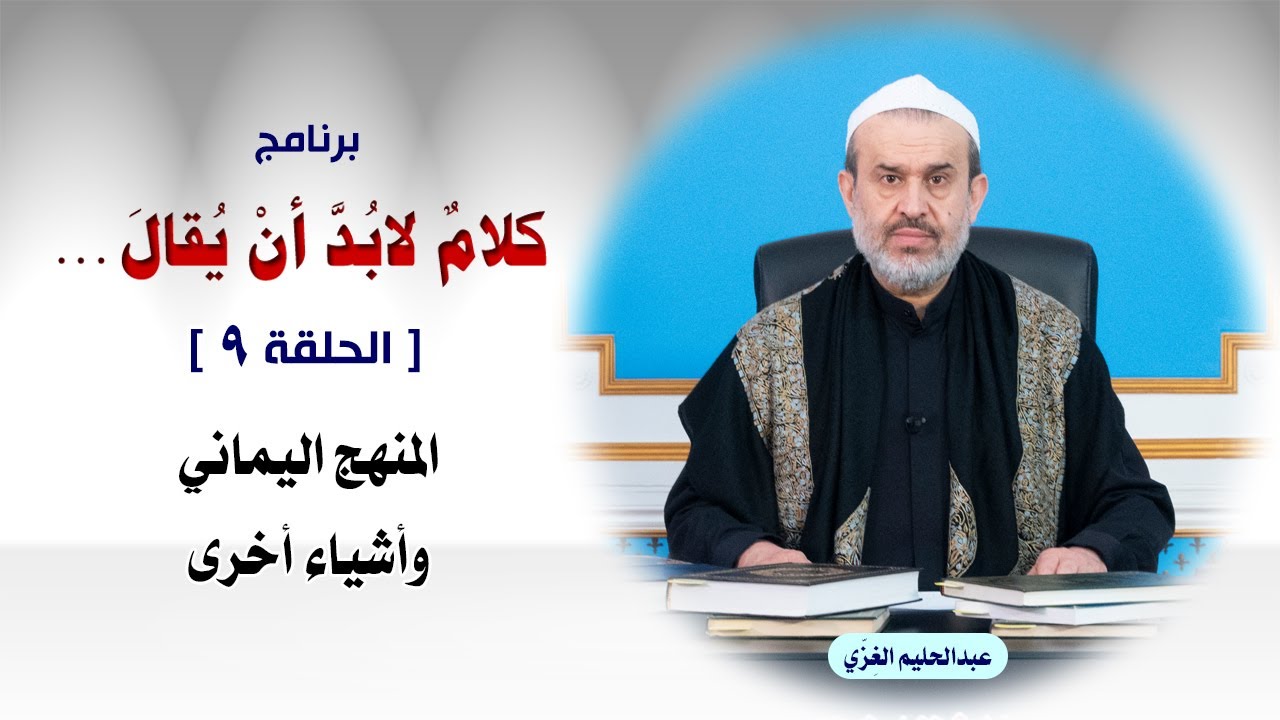 برنامج

كلامٌ لابُدَّ أنْ يُقالَ ...

[ الحلقة ٩ ]

المنهج اليماني
وأشياء أخرى

عبدالحليم الغِزّي